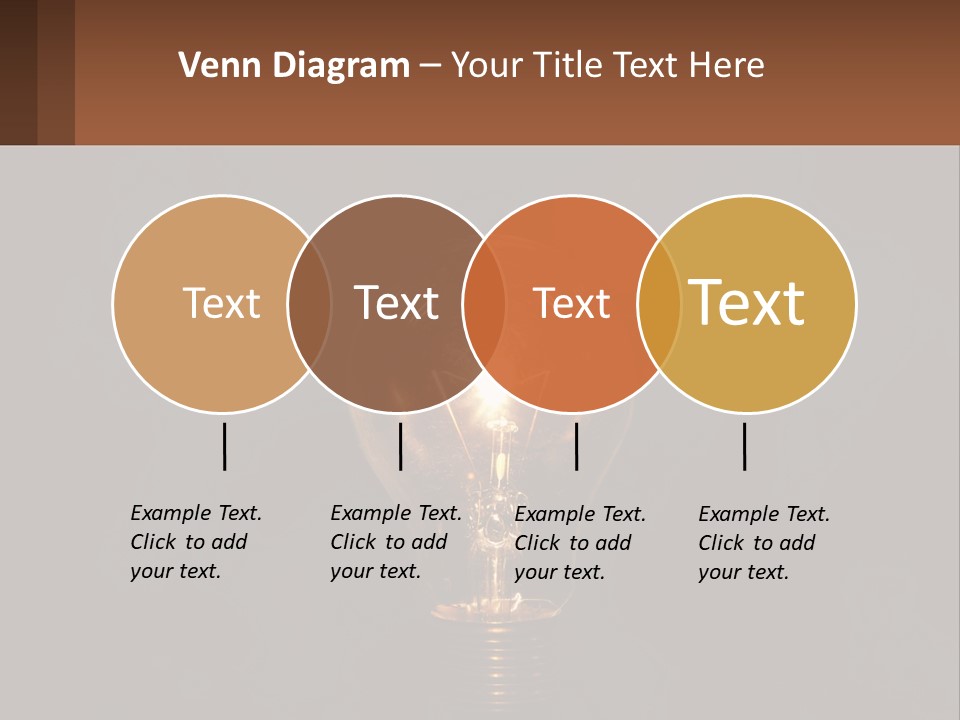 Venn Diagram – Your Title Text Here

Text

Text

Text

Text

Example Text. Click to add your text.

Example Text. Click to add your text.

Example Text. Click to add your text.

Example Text. Click to add your text.